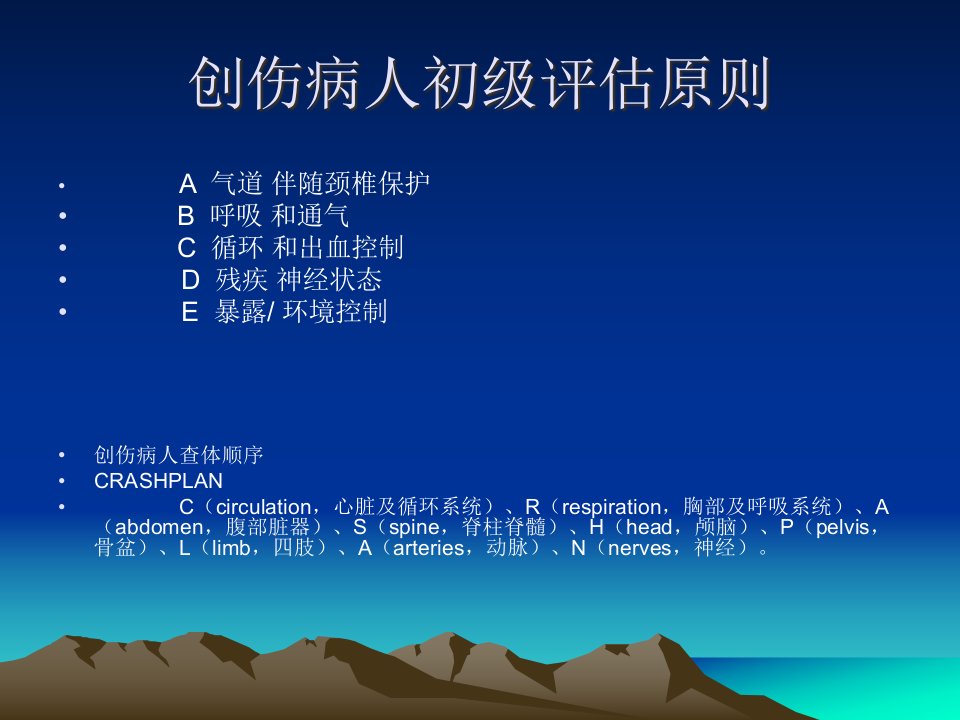 创伤病人初级评估原则

• A 气道 伴随颈椎保护
• B 呼吸 和通气
• C 循环 和出血控制
• D 残疾 神经状态
• E 暴露/ 环境控制

• 创伤病人查体顺序
• CRASHPLAN
• C（circulation，心脏及循环系统）、R（respiration，胸部及呼吸系统）、A（abdomen，腹部脏器）、S（spine，脊柱脊髓）、H（head，颅脑）、P（pelvis，骨盆）、L（limb，四肢）、A（arteries，动脉）、N（nerves，神经）。